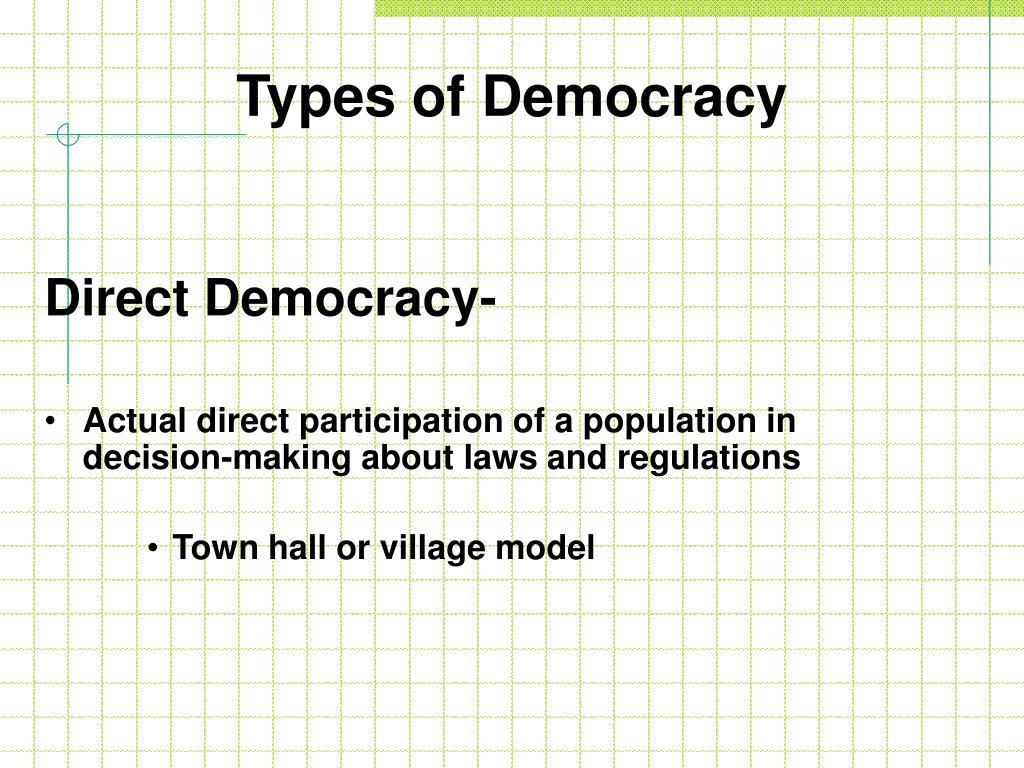 Types of Democracy

Direct Democracy-

• Actual direct participation of a population in decision-making about laws and regulations

• Town hall or village model